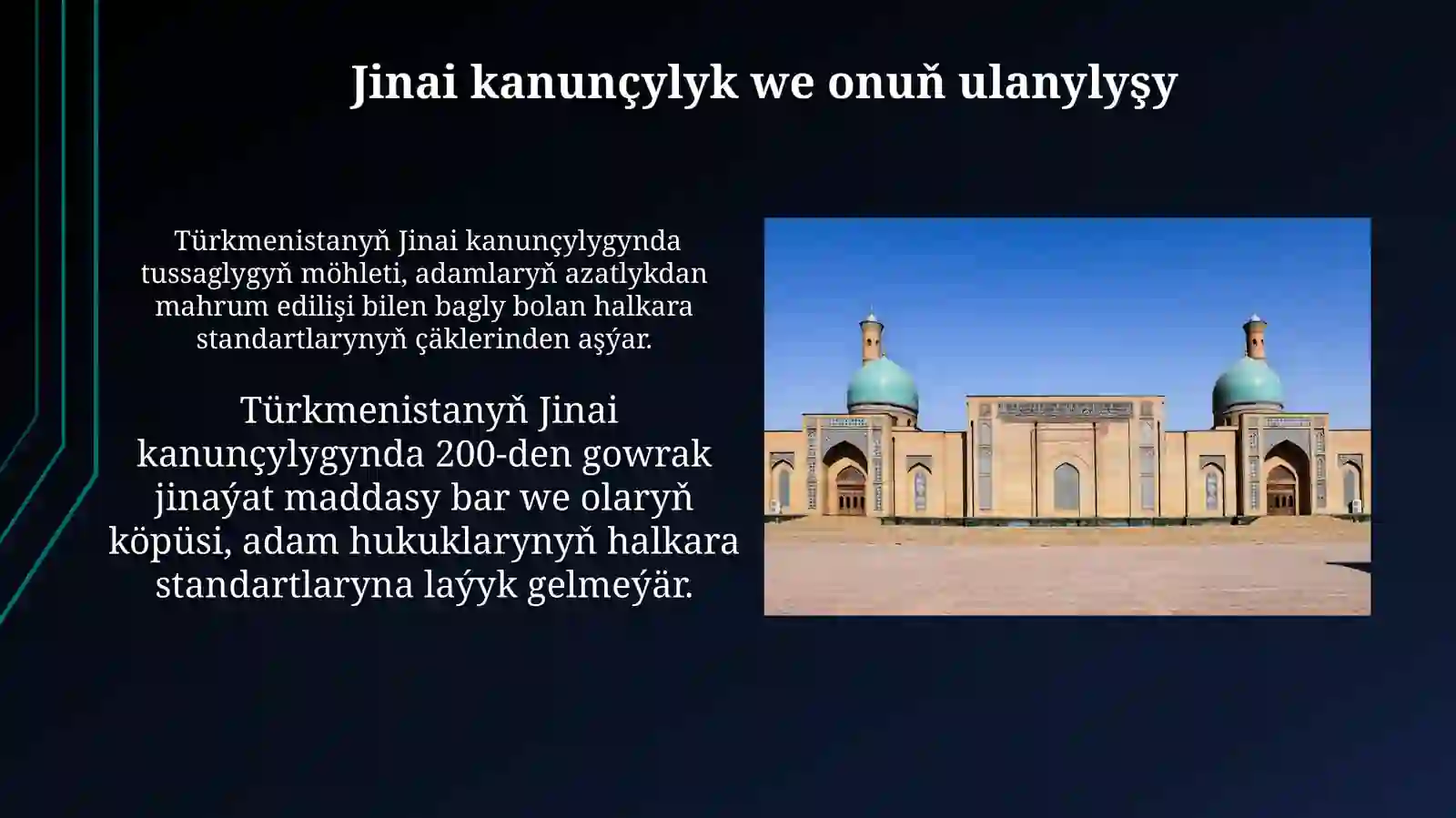 Jinai kanunçylyk we onuň ulanylyşy

Türkmenistanyň Jinai kanunçylygynda tussaglygyň möhleti, adamlaryň azatlykdan mahrum edilişi bilen bagly bolan halkara standartlarynyň çäklerinden aşýar.

Türkmenistanyň Jinai kanunçylygynda 200-den gowrak jinaýat maddasy bar we olaryň köpüsi, adam hukuklarynyň halkara standartlaryna laýyk gelmeýär.